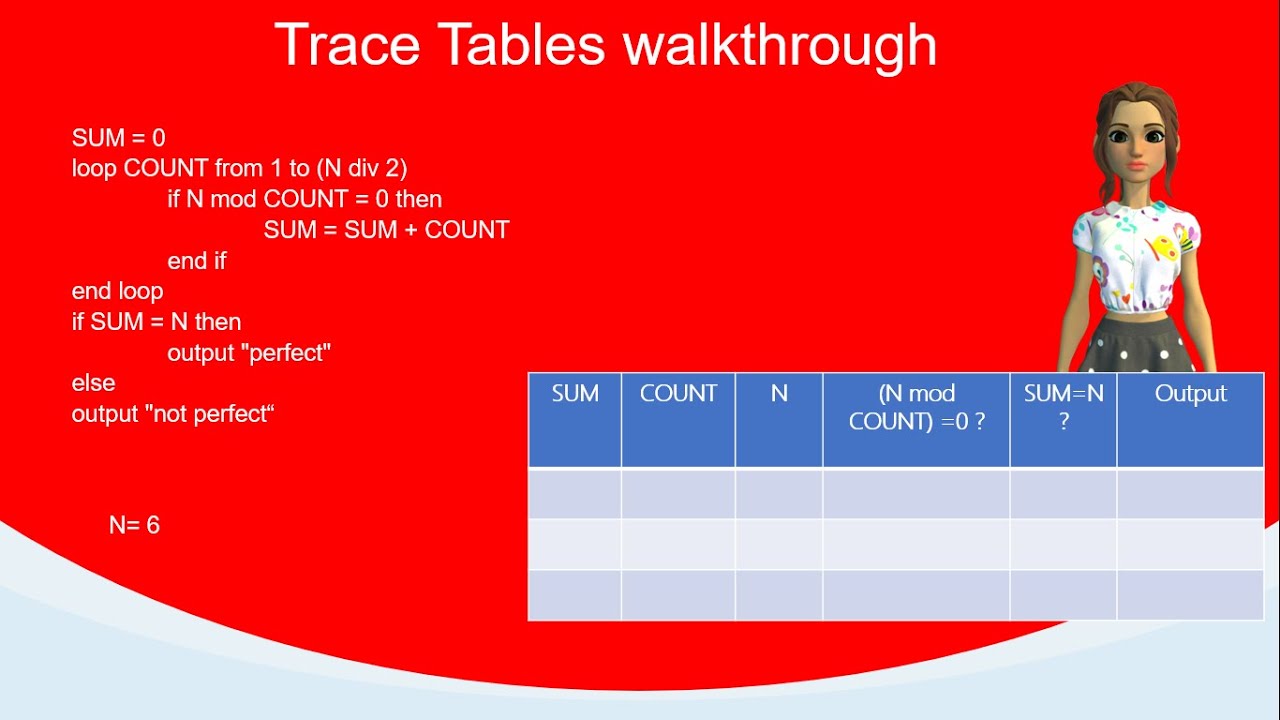 Trace Tables walkthrough

SUM = 0
loop COUNT from 1 to (N div 2)
if N mod COUNT = 0 then
SUM = SUM + COUNT
end if
end loop
if SUM = N then
output "perfect"
else
output "not perfect“

N= 6

| SUM | COUNT | N | (N mod COUNT) =0 ? | SUM=N ? | Output |
|---|---|---|---|---|---|
| | | | | | |
| | | | | | |
| | | | | | |